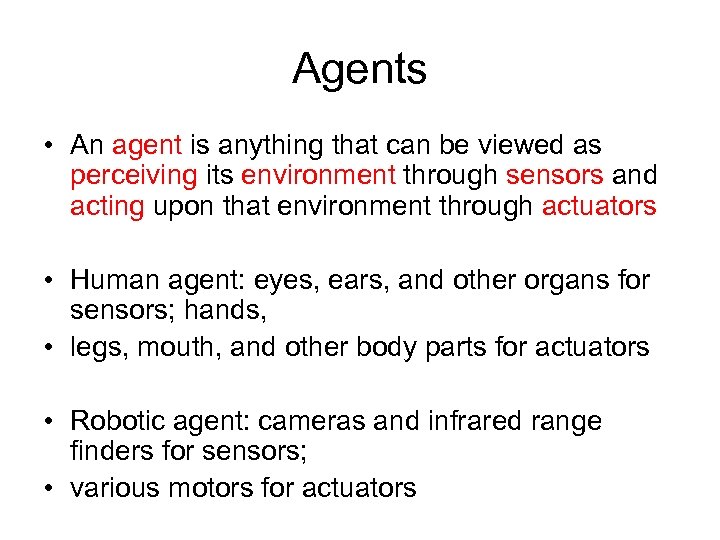 Agents

• An agent is anything that can be viewed as perceiving its environment through sensors and acting upon that environment through actuators

• Human agent: eyes, ears, and other organs for sensors; hands,
• legs, mouth, and other body parts for actuators

• Robotic agent: cameras and infrared range finders for sensors;
• various motors for actuators